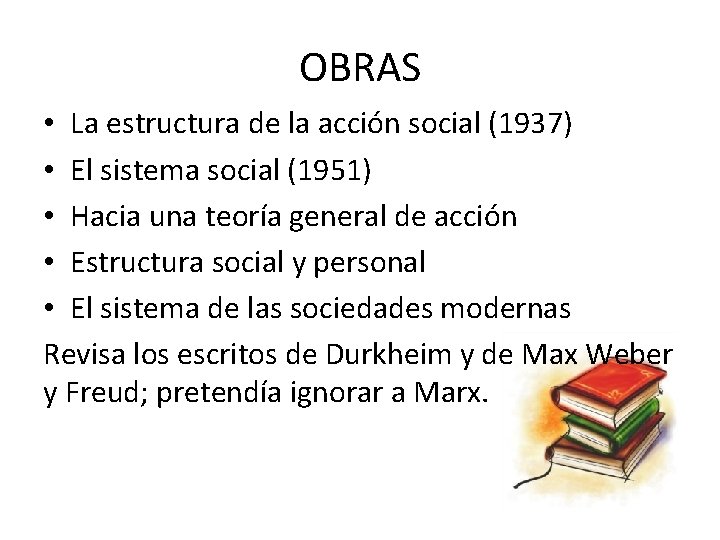 OBRAS

• La estructura de la acción social (1937)
• El sistema social (1951)
• Hacia una teoría general de acción
• Estructura social y personal
• El sistema de las sociedades modernas

Revisa los escritos de Durkheim y de Max Weber y Freud; pretendía ignorar a Marx.